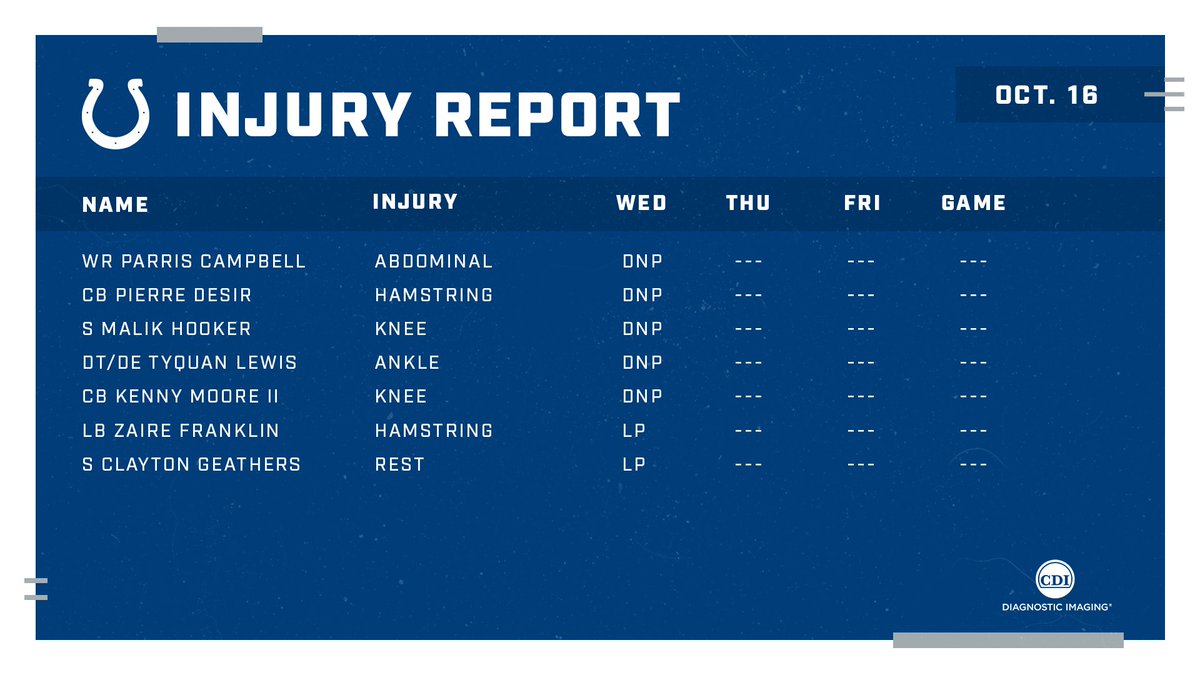 INJURY REPORT

OCT. 16

| NAME | INJURY | WED | THU | FRI | GAME |
|---|---|---|---|---|---|
| WR PARRIS CAMPBELL | ABDOMINAL | DNP | --- | --- | --- |
| CB PIERRE DESIR | HAMSTRING | DNP | --- | --- | --- |
| S MALIK HOOKER | KNEE | DNP | --- | --- | --- |
| DT/DE TYQUAN LEWIS | ANKLE | DNP | --- | --- | --- |
| CB KENNY MOORE II | KNEE | DNP | --- | --- | --- |
| LB ZAIRE FRANKLIN | HAMSTRING | LP | --- | --- | --- |
| S CLAYTON GEATHERS | REST | LP | --- | --- | --- |

CDI
DIAGNOSTIC IMAGING®